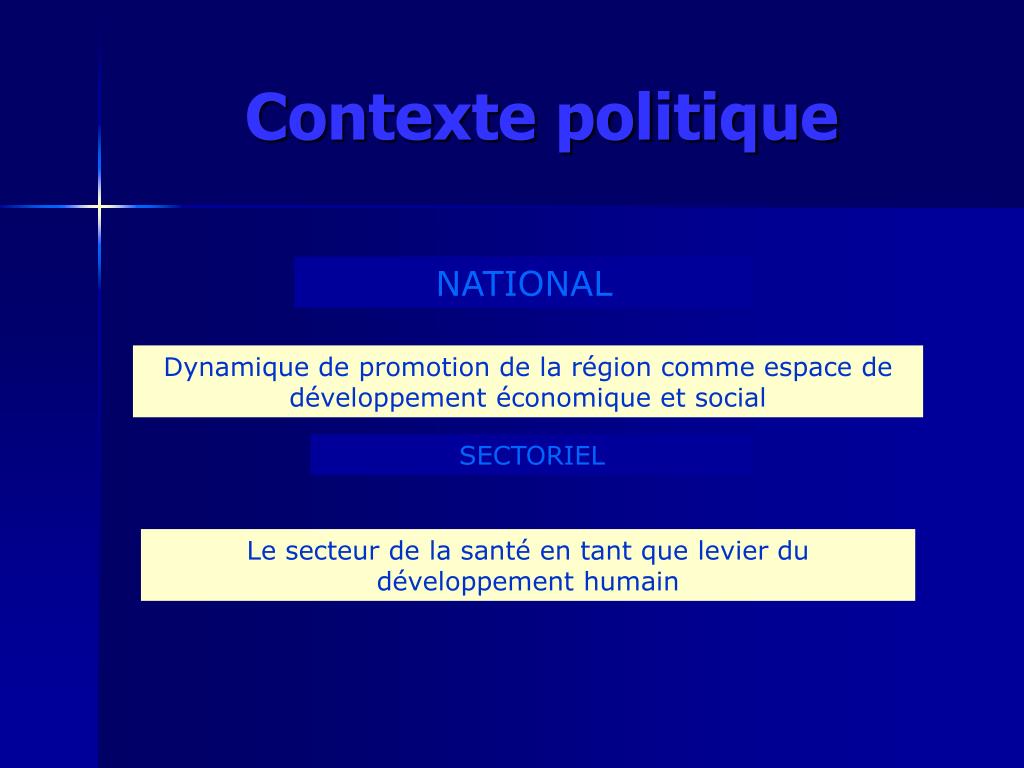 Contexte politique

NATIONAL

Dynamique de promotion de la région comme espace de développement économique et social

SECTORIEL

Le secteur de la santé en tant que levier du développement humain